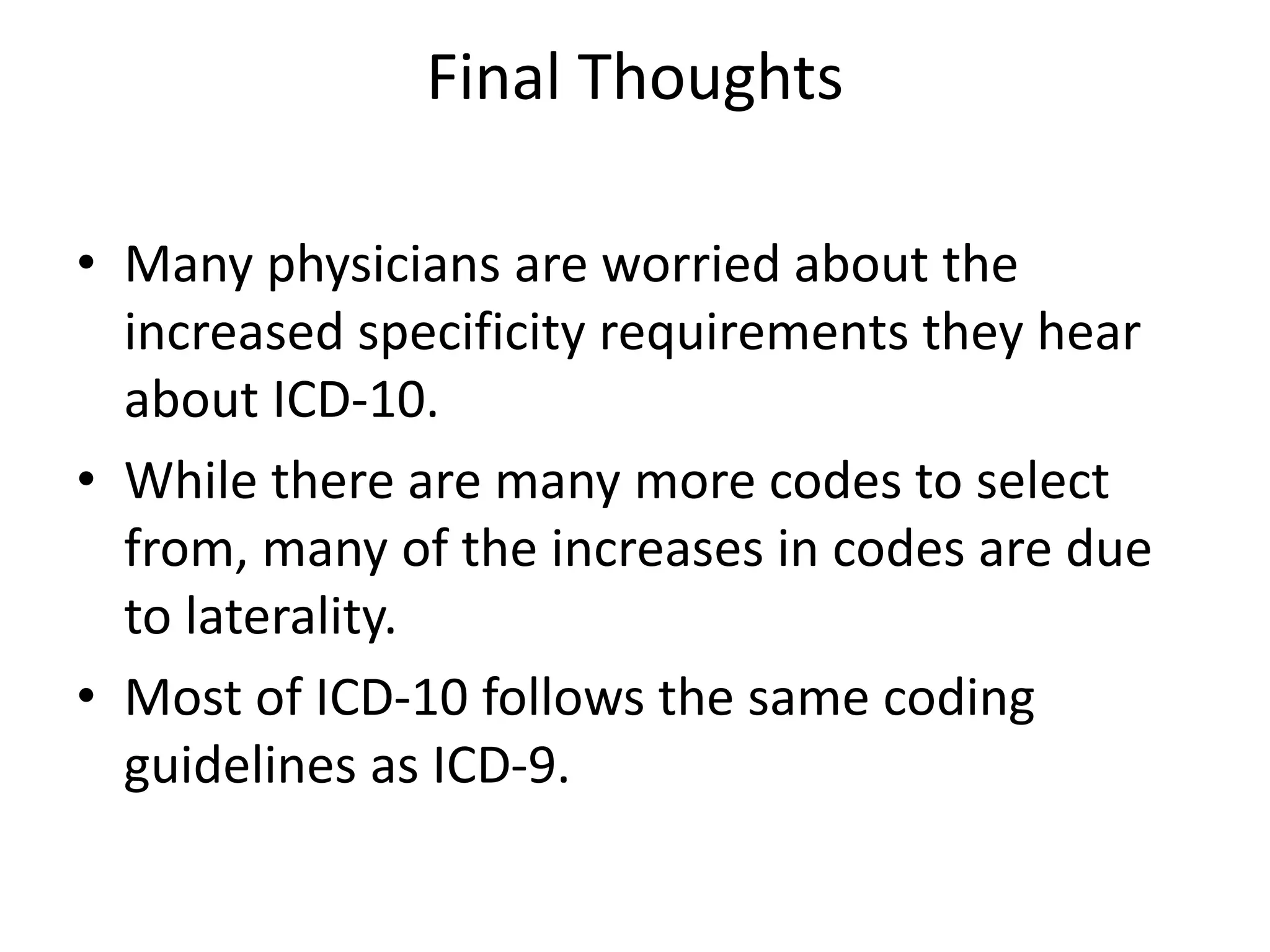 Final Thoughts

• Many physicians are worried about the increased specificity requirements they hear about ICD-10.

• While there are many more codes to select from, many of the increases in codes are due to laterality.

• Most of ICD-10 follows the same coding guidelines as ICD-9.